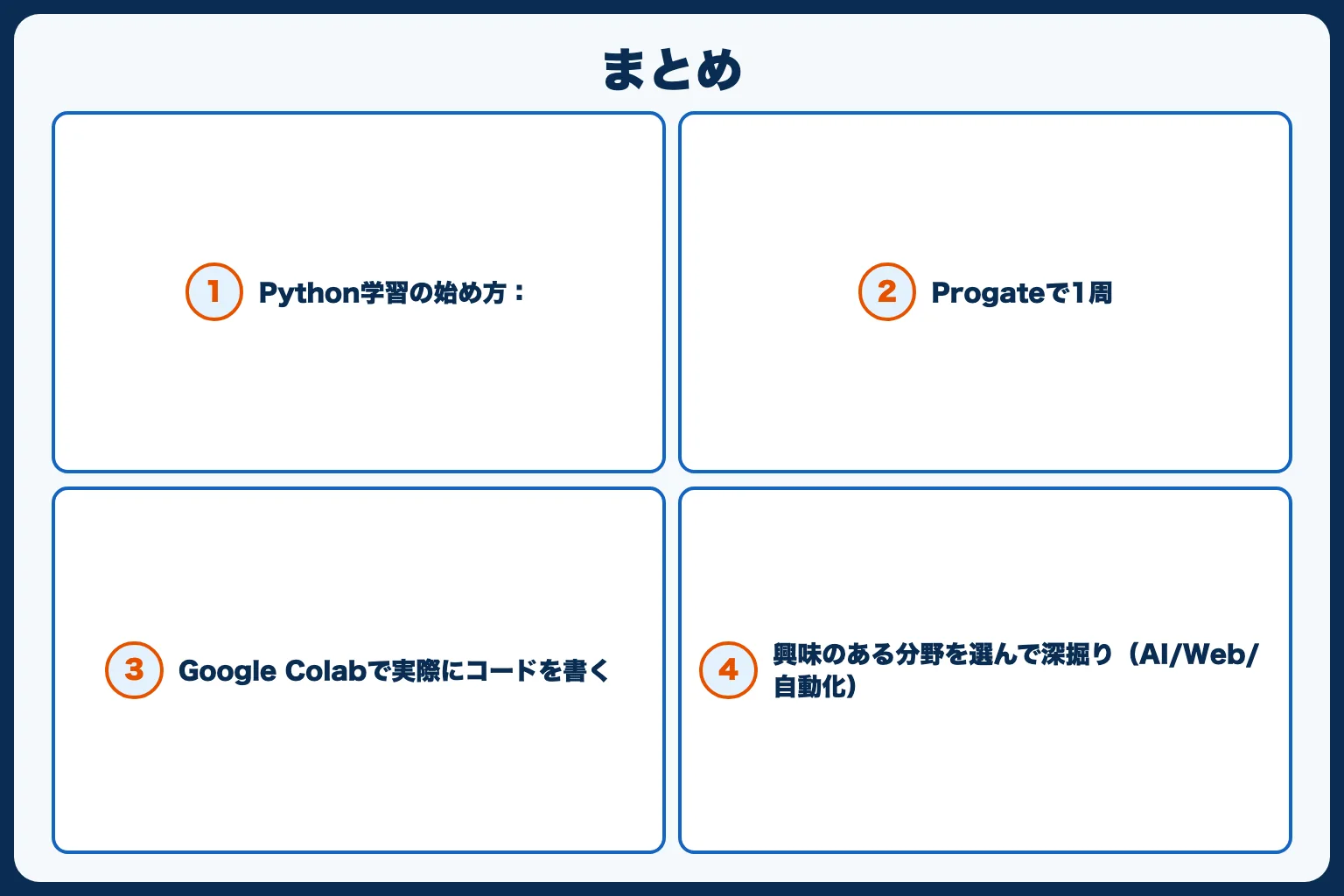 まとめ

1 Python学習の始め方：

2 Progateで1周

3 Google Colabで実際にコードを書く

4 興味のある分野を選んで深掘り（AI/Web/自動化）